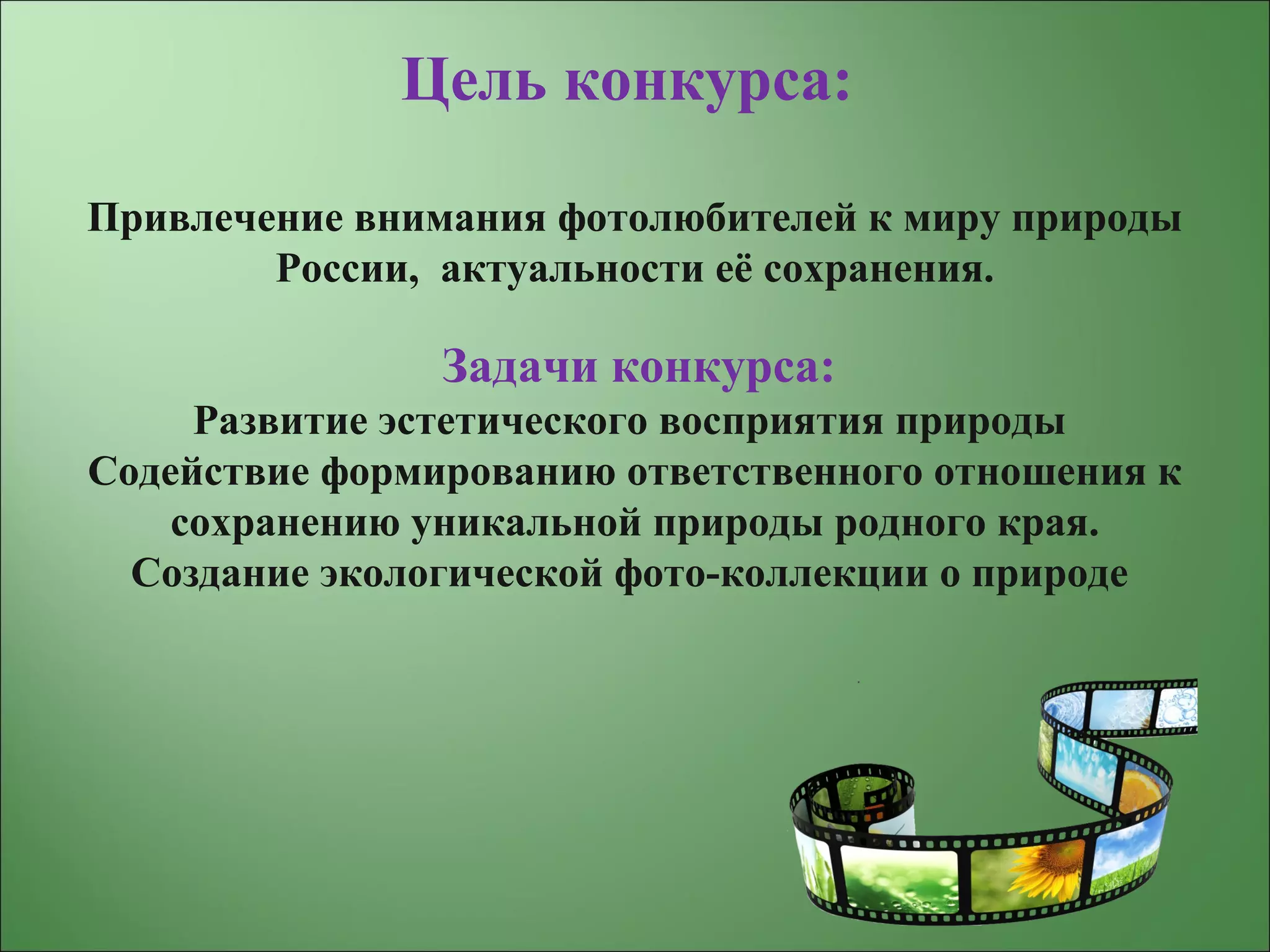 Цель конкурса:

Привлечение внимания фотолюбителей к миру природы России, актуальности её сохранения.

Задачи конкурса:
Развитие эстетического восприятия природы
Содействие формированию ответственного отношения к сохранению уникальной природы родного края.
Создание экологической фото-коллекции о природе